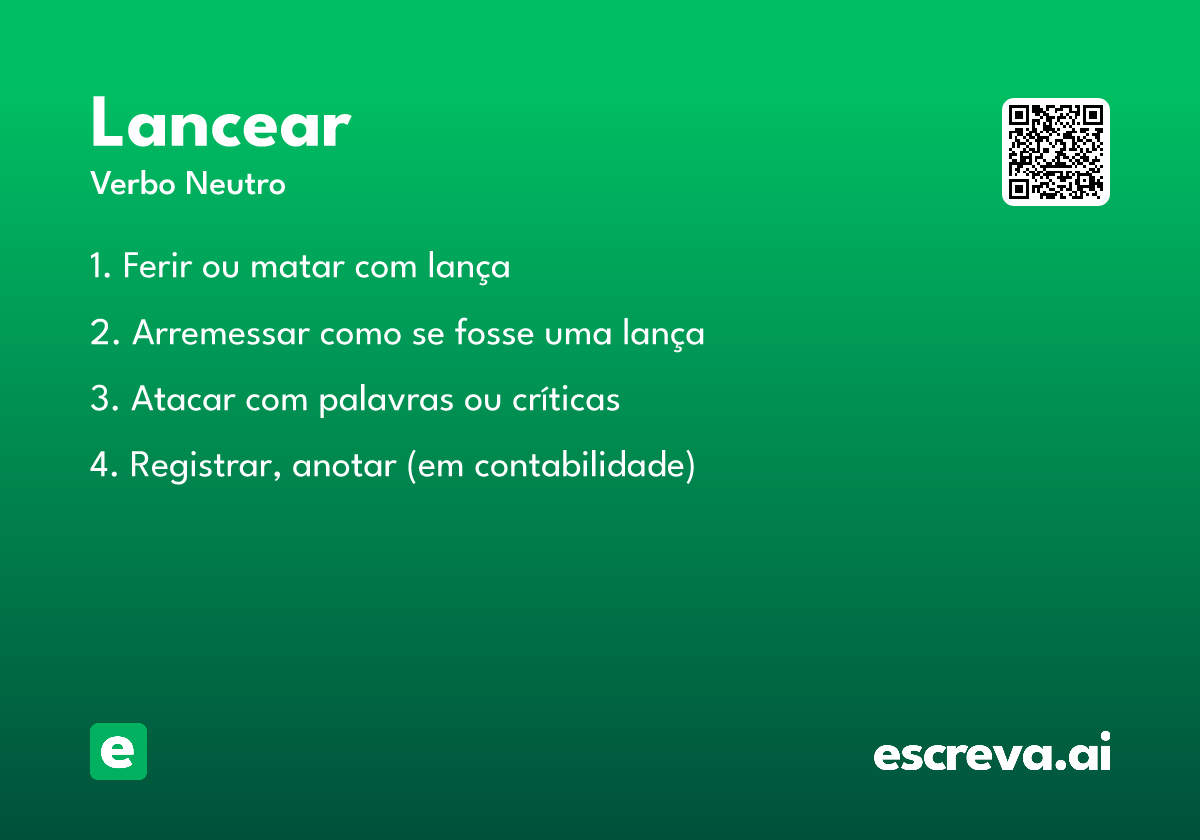 Lancear
Verbo Neutro

1. Ferir ou matar com lança

2. Arremessar como se fosse uma lança

3. Atacar com palavras ou críticas

4. Registrar, anotar (em contabilidade)

e

escreva.ai